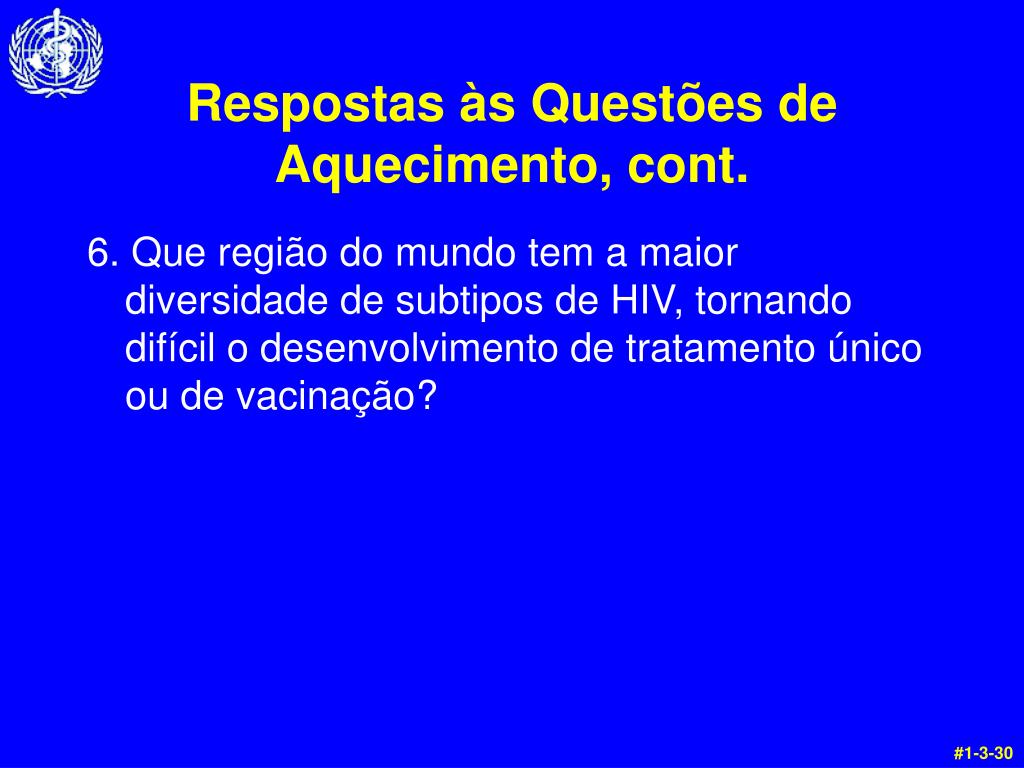 Respostas às Questões de Aquecimento, cont.

6. Que região do mundo tem a maior diversidade de subtipos de HIV, tornando difícil o desenvolvimento de tratamento único ou de vacinação?

#1-3-30